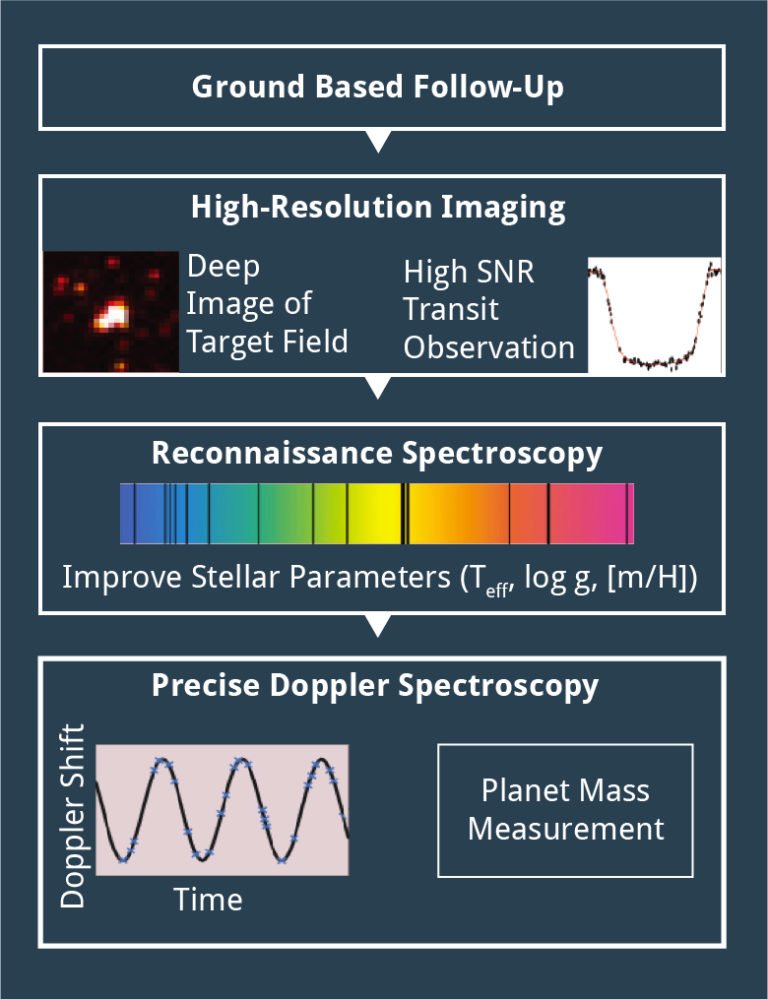 Ground Based Follow-Up

High-Resolution Imaging

Deep Image of Target Field

High SNR Transit Observation

Reconnaissance Spectroscopy

Improve Stellar Parameters ($T_{eff}$, log g, [m/H])

Precise Doppler Spectroscopy

Doppler Shift

Time

Planet Mass Measurement